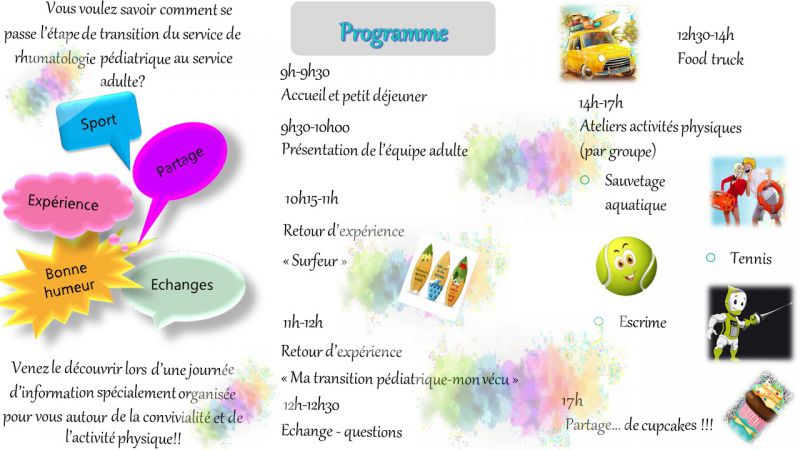 Vous voulez savoir comment se passe l'étape de transition du service de rhumatologie pédiatrique au service adulte?

Sport
Partage
Expérience
Bonne humeur
Echanges

Venez le découvrir lors d'une journée d'information spécialement organisée pour vous autour de la convivialité et de l'activité physique!!

Programme

9h-9h30
Accueil et petit déjeuner

9h30-10h00
Présentation de l'équipe adulte

10h15-11h
Retour d'expérience
« Surfeur »

11h-12h
Retour d'expérience
« Ma transition pédiatrique-mon vécu »

12h-12h30
Echange - questions

12h30-14h
Food truck

14h-17h
Ateliers activités physiques (par groupe)

Sauvetage aquatique

Tennis

Escrime

17h
Partage... de cupcakes !!!